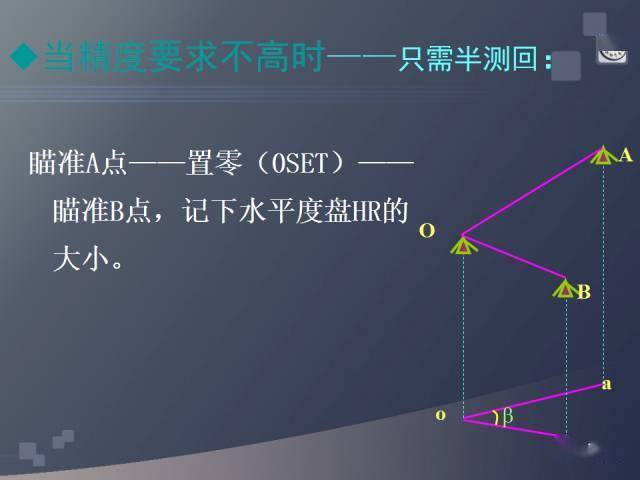 ◆当精度要求不高时——只需半测回：

瞄准A点——置零（0SET）——瞄准B点，记下水平度盘HR的大小。

A
O
B
a
o
β